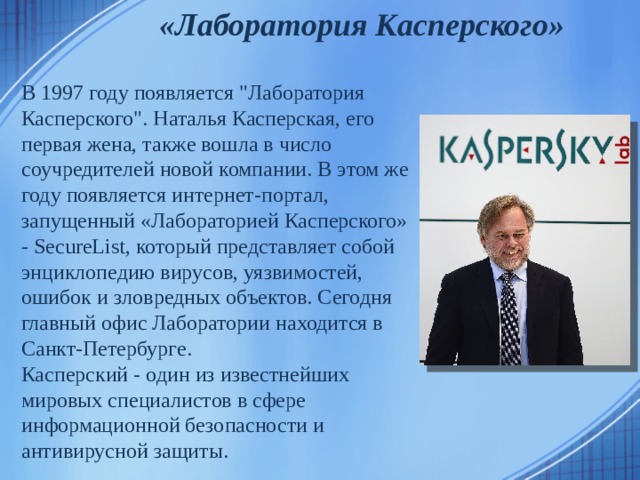 «Лаборатория Касперского»

В 1997 году появляется "Лаборатория Касперского". Наталья Касперская, его первая жена, также вошла в число соучредителей новой компании. В этом же году появляется интернет-портал, запущенный «Лабораторией Касперского» - SecureList, который представляет собой энциклопедию вирусов, уязвимостей, ошибок и зловредных объектов. Сегодня главный офис Лаборатории находится в Санкт-Петербурге.
Касперский - один из известнейших мировых специалистов в сфере информационной безопасности и антивирусной защиты.

KASPERSKY lab